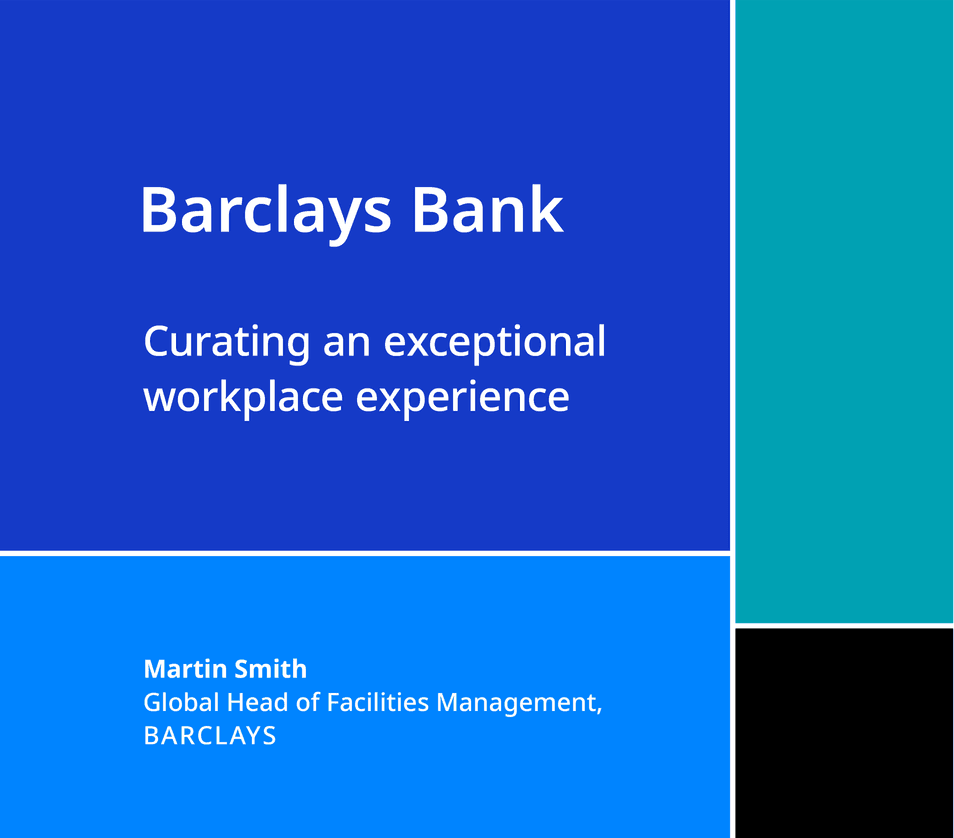 Barclays Bank

Curating an exceptional workplace experience

Martin Smith
Global Head of Facilities Management, BARCLAYS